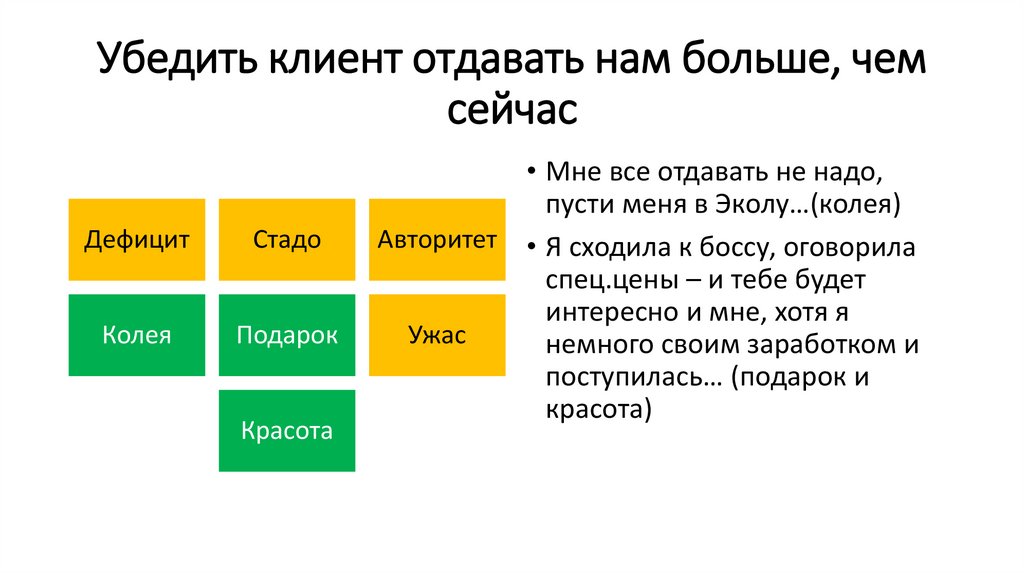 Убедить клиент отдавать нам больше, чем сейчас

Дефицит

Стадо

Авторитет

Колея

Подарок

Ужас

Красота

• Мне все отдавать не надо, пусти меня в Эколу…(колея)
• Я сходила к боссу, оговорила спец.цены – и тебе будет интересно и мне, хотя я немного своим заработком и поступилась… (подарок и красота)